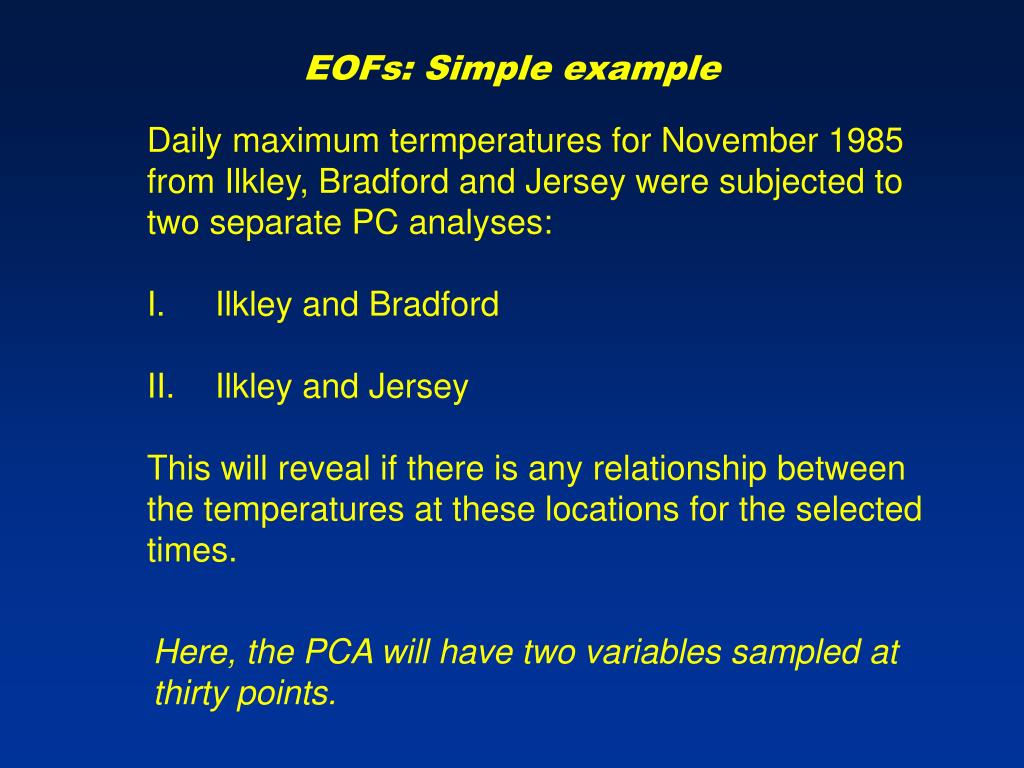 EOFs: Simple example

Daily maximum termperatures for November 1985 from Ilkley, Bradford and Jersey were subjected to two separate PC analyses:

I. Ilkley and Bradford

II. Ilkley and Jersey

This will reveal if there is any relationship between the temperatures at these locations for the selected times.

Here, the PCA will have two variables sampled at thirty points.